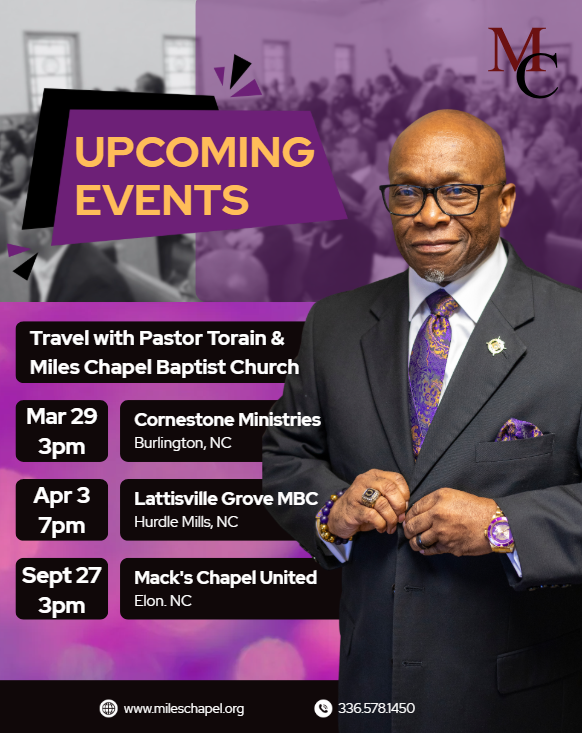 MC

UPCOMING EVENTS

Travel with Pastor Torain & Miles Chapel Baptist Church

Mar 29 3pm

Cornestone Ministries
Burlington, NC

Apr 3 7pm

Lattisville Grove MBC
Hurdle Mills, NC

Sept 27 3pm

Mack's Chapel United
Elon. NC

www.mileschapel.org

336.578.1450